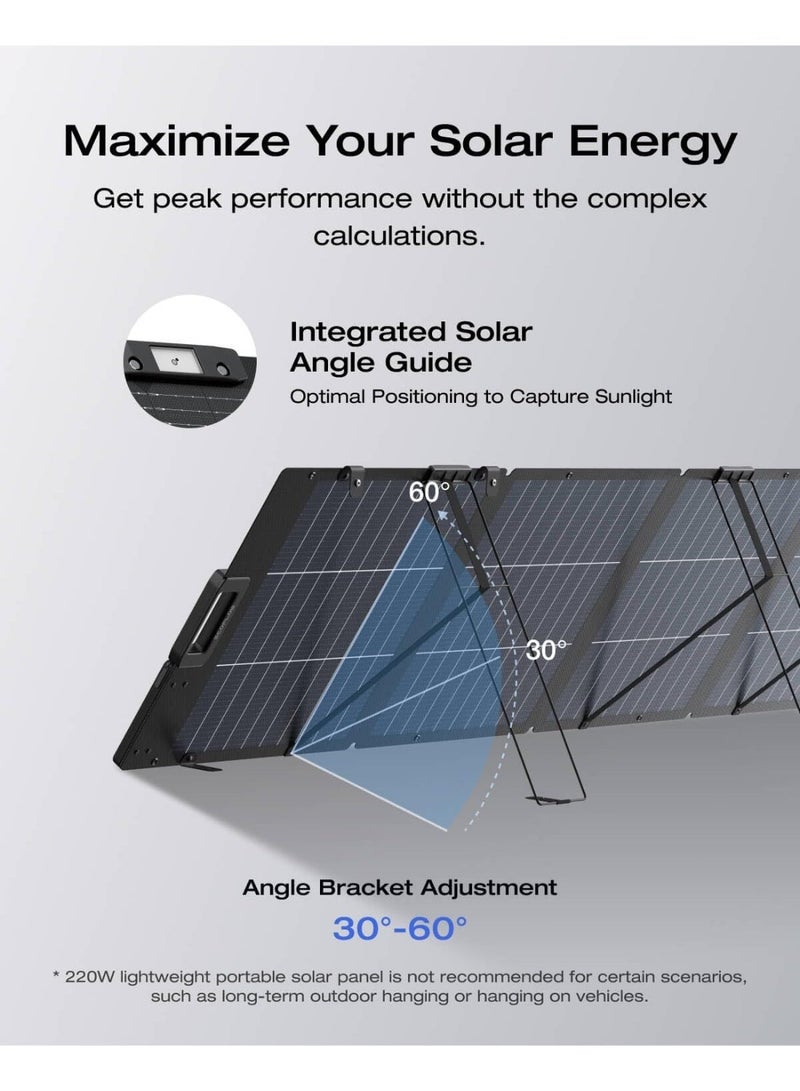 Maximize Your Solar Energy

Get peak performance without the complex calculations.

Integrated Solar Angle Guide

Optimal Positioning to Capture Sunlight

60°

30°

Angle Bracket Adjustment

30°-60°

* 220W lightweight portable solar panel is not recommended for certain scenarios, such as long-term outdoor hanging or hanging on vehicles.